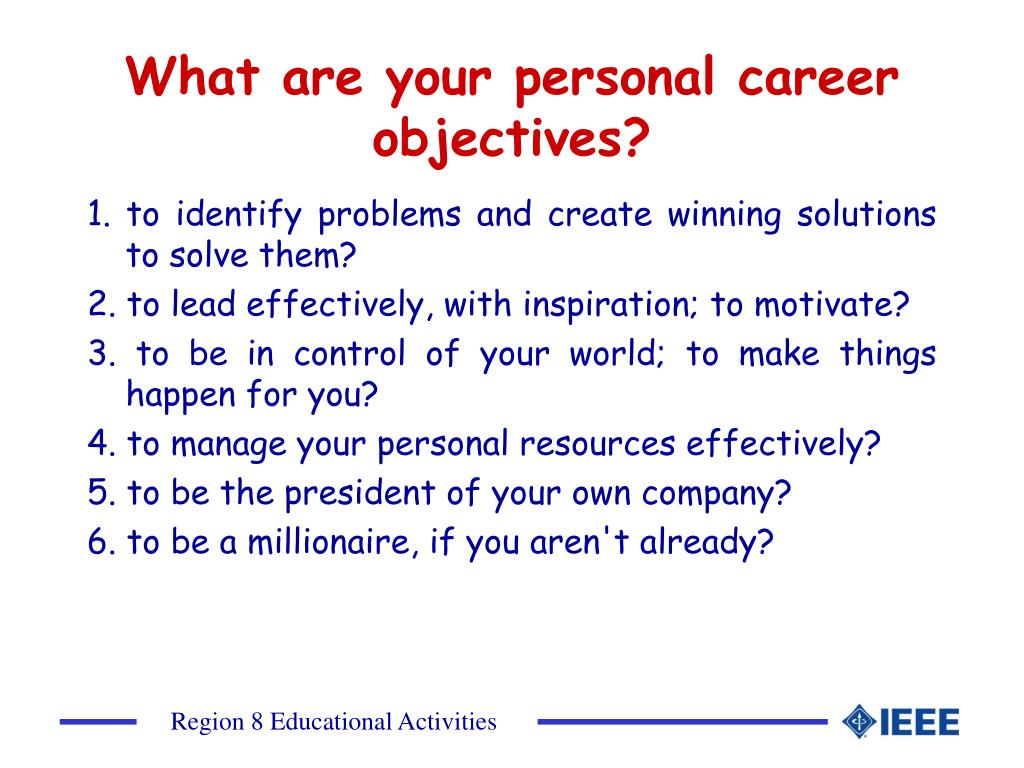 What are your personal career objectives?

1. to identify problems and create winning solutions to solve them?
2. to lead effectively, with inspiration; to motivate?
3. to be in control of your world; to make things happen for you?
4. to manage your personal resources effectively?
5. to be the president of your own company?
6. to be a millionaire, if you aren't already?

Region 8 Educational Activities

IEEE